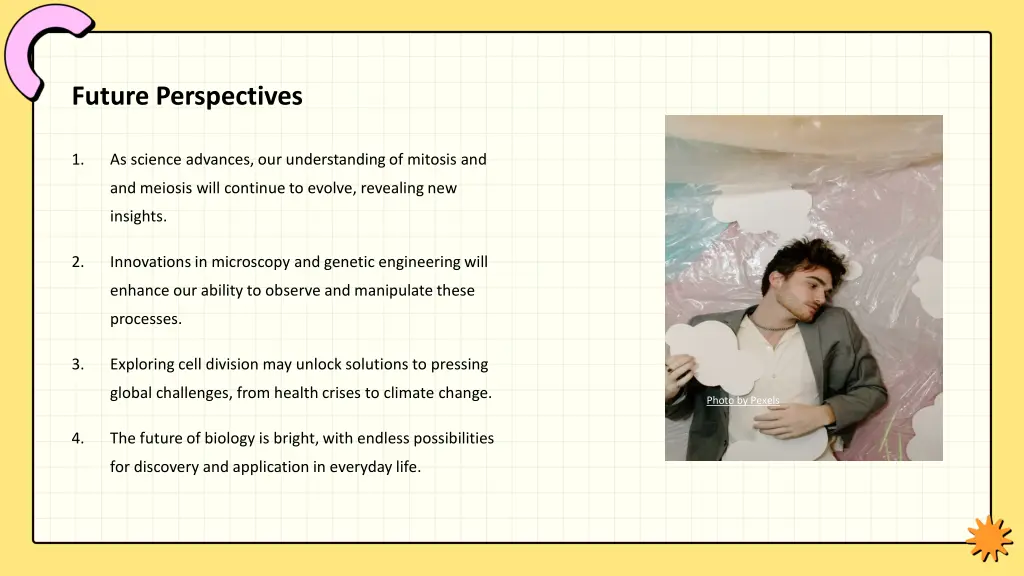 Future Perspectives

1. As science advances, our understanding of mitosis and and meiosis will continue to evolve, revealing new insights.

2. Innovations in microscopy and genetic engineering will enhance our ability to observe and manipulate these processes.

3. Exploring cell division may unlock solutions to pressing global challenges, from health crises to climate change.

4. The future of biology is bright, with endless possibilities for discovery and application in everyday life.

Photo by Pexels